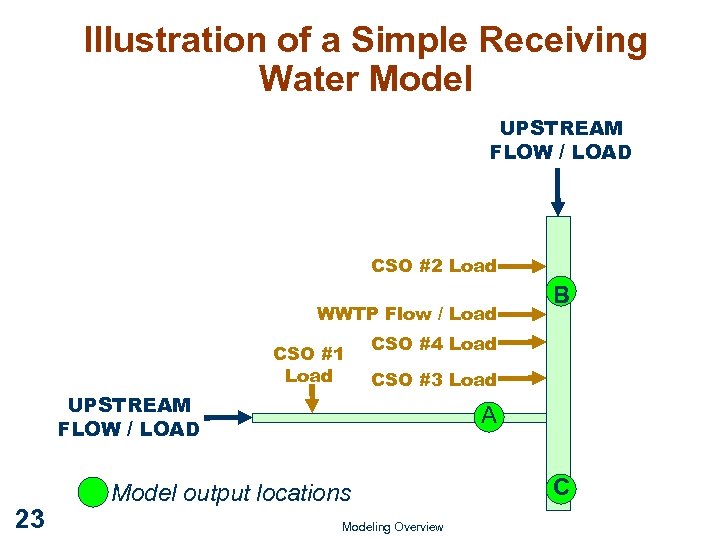 Illustration of a Simple Receiving Water Model

UPSTREAM FLOW / LOAD

CSO #2 Load

B

WWTP Flow / Load

CSO #4 Load

CSO #1 Load

CSO #3 Load

UPSTREAM FLOW / LOAD

A

C

Model output locations

23

Modeling Overview